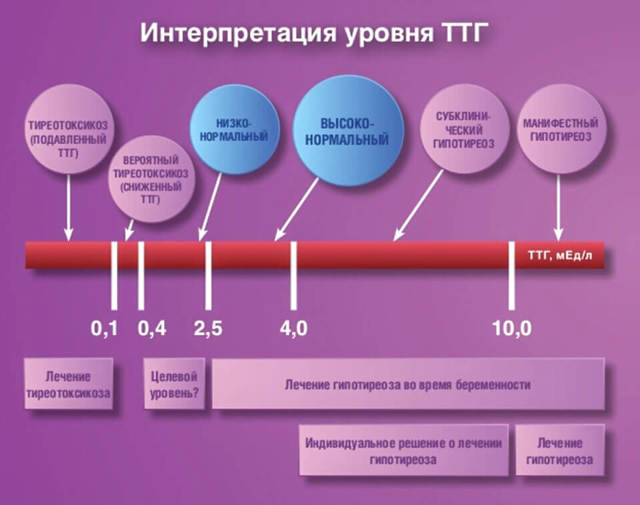 Интерпретация уровня ТТГ

ТИРЕОТОКСИКОЗ (ПОДАВЛЕННЫЙ ТТГ)

ВЕРОЯТНЫЙ ТИРЕОТОКСИКОЗ (СНИЖЕННЫЙ ТТГ)

НИЗКО-НОРМАЛЬНЫЙ

ВЫСОКО-НОРМАЛЬНЫЙ

СУБКЛИНИЧЕСКИЙ ГИПОТИРЕОЗ

МАНИФЕСТНЫЙ ГИПОТИРЕОЗ

ТТГ, мЕд/л

0,1 0,4 2,5 4,0 10,0

Лечение тиреотоксикоза

Целевой уровень?

Лечение гипотиреоза во время беременности

Индивидуальное решение о лечении гипотиреоза

Лечение гипотиреоза